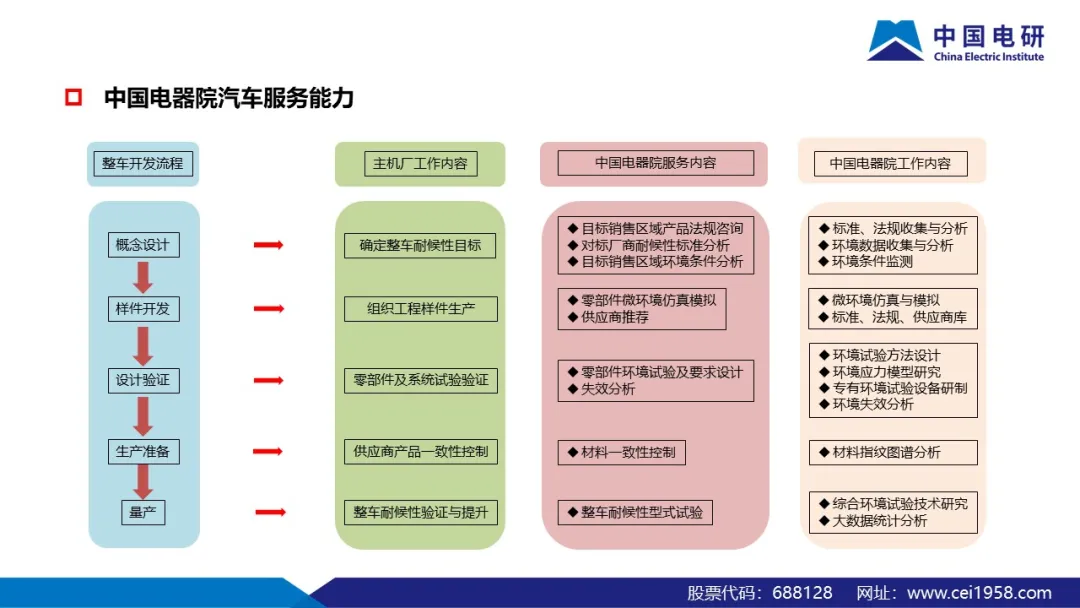 中国电研
China Electric Institute

中国电器院汽车服务能力

整车开发流程

概念设计

样件开发

设计验证

生产准备

量产

主机厂工作内容

确定整车耐候性目标

组织工程样件生产

零部件及系统试验验证

供应商产品一致性控制

整车耐候性验证与提升

中国电器院服务内容

◆ 目标销售区域产品法规咨询
◆ 对标厂商耐候性标准分析
◆ 目标销售区域环境条件分析

◆ 零部件微环境仿真模拟
◆ 供应商推荐

◆ 零部件环境试验及要求设计
◆ 失效分析

◆ 材料一致性控制

◆ 整车耐候性型式试验

中国电器院工作内容

◆ 标准、法规收集与分析
◆ 环境数据收集与分析
◆ 环境条件监测

◆ 微环境仿真与模拟
◆ 标准、法规、供应商库

◆ 环境试验方法设计
◆ 环境应力模型研究
◆ 专有环境试验设备研制
◆ 环境失效分析

◆ 材料指纹图谱分析

◆ 综合环境试验技术研究
◆ 大数据统计分析

股票代码：688128 网址：www.cei1958.com